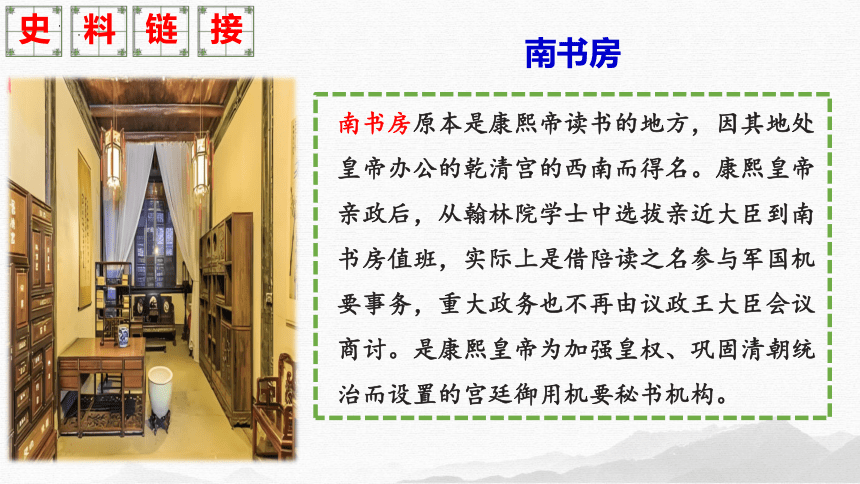 史料链接

南书房

南书房原本是康熙帝读书的地方，因其地处皇帝办公的乾清宫的西南而得名。康熙皇帝亲政后，从翰林院学士中选拔亲近大臣到南书房值班，实际上是借陪读之名参与军国机要事务，重大政务也不再由议政王大臣会议商讨。是康熙皇帝为加强皇权、巩固清朝统治而设置的宫廷御用机要秘书机构。